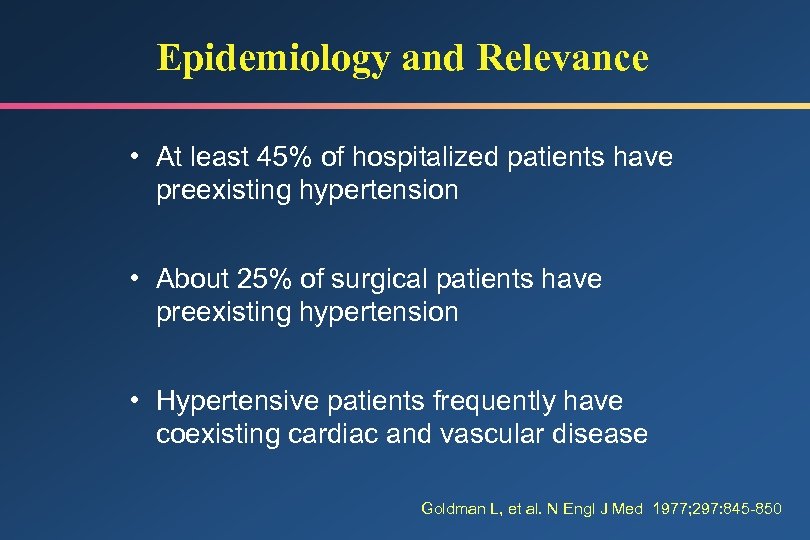 Epidemiology and Relevance

• At least 45% of hospitalized patients have preexisting hypertension

• About 25% of surgical patients have preexisting hypertension

• Hypertensive patients frequently have coexisting cardiac and vascular disease

Goldman L, et al. N Engl J Med 1977;297:845-850